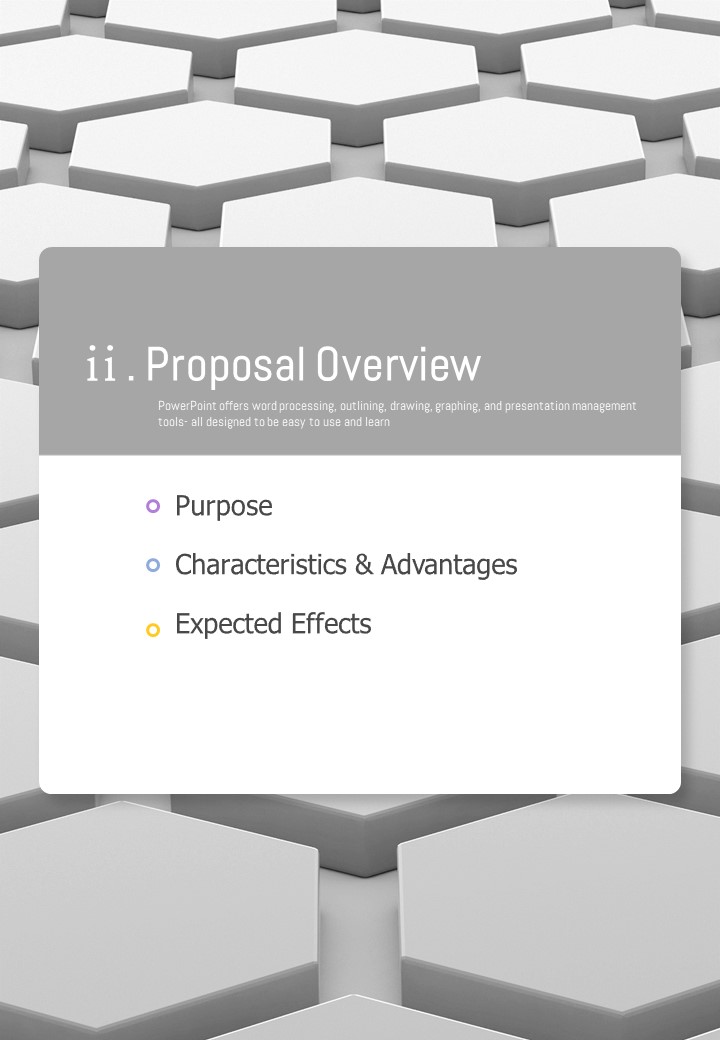 ii . Proposal Overview

PowerPoint offers word processing, outlining, drawing, graphing, and presentation management tools- all designed to be easy to use and learn

Purpose

Characteristics & Advantages

Expected Effects